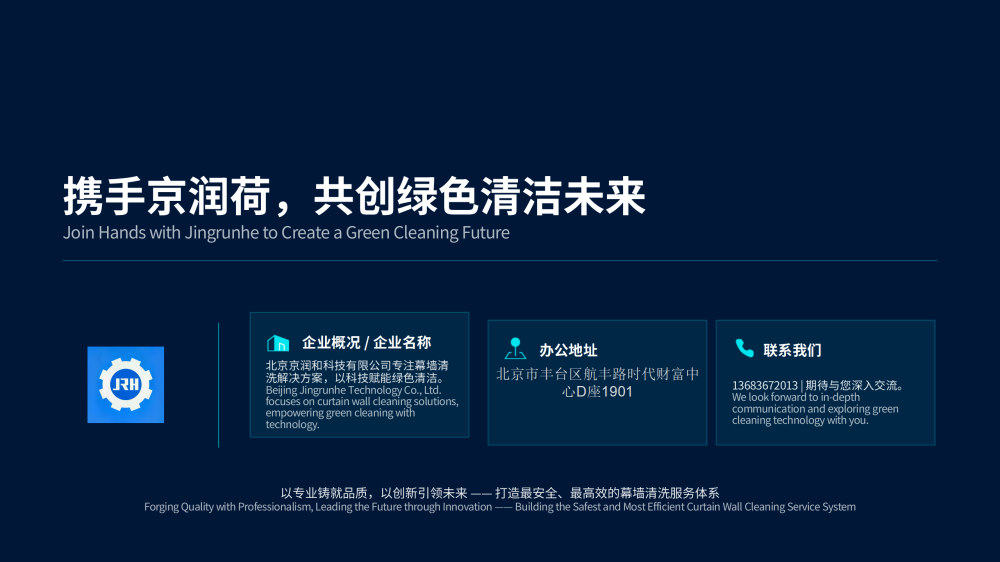 携手京润荷，共创绿色清洁未来
Join Hands with Jingrunhe to Create a Green Cleaning Future

JRH

企业概况 / 企业名称
北京京润和科技有限公司专注幕墙清洗解决方案，以科技赋能绿色清洁。
Beijing Jingrunhe Technology Co., Ltd. focuses on curtain wall cleaning solutions, empowering green cleaning with technology.

办公地址
北京市丰台区航丰路时代财富中心D座1901

联系我们
13683672013 | 期待与您深入交流。
We look forward to in-depth communication and exploring green cleaning technology with you.

以专业铸就品质，以创新引领未来 —— 打造最安全、最高效的幕墙清洗服务体系
Forging Quality with Professionalism, Leading the Future through Innovation —— Building the Safest and Most Efficient Curtain Wall Cleaning Service System